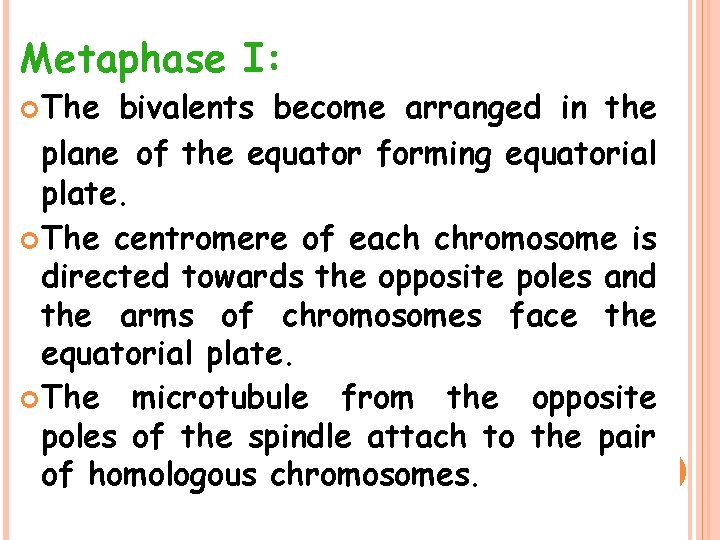 Metaphase I:

The bivalents become arranged in the plane of the equator forming equatorial plate.

The centromere of each chromosome is directed towards the opposite poles and the arms of chromosomes face the equatorial plate.

The microtubule from the opposite poles of the spindle attach to the pair of homologous chromosomes.